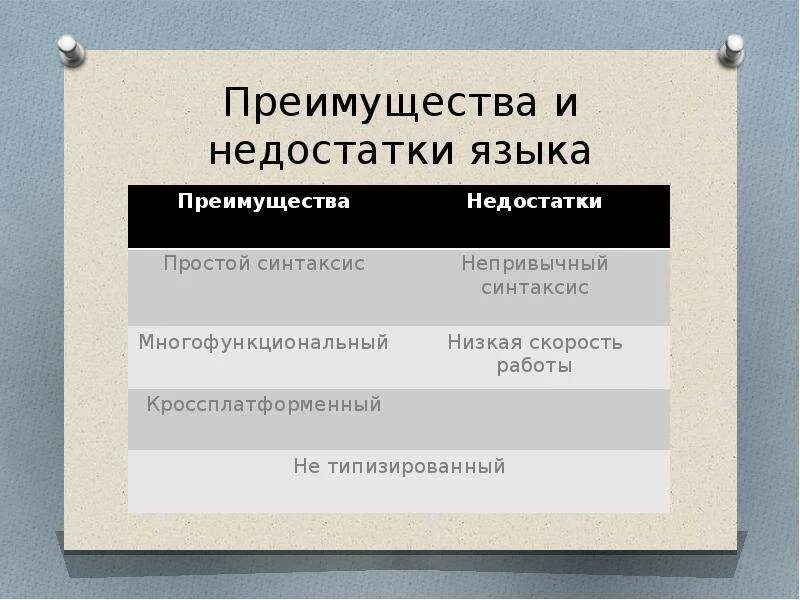 Преимущества и недостатки языка

| Преимущества | Недостатки |
|---|---|
| Простой синтаксис | Непривычный синтаксис |
| Многофункциональный | Низкая скорость работы |
| Кроссплатформенный | |
| Не типизированный | |